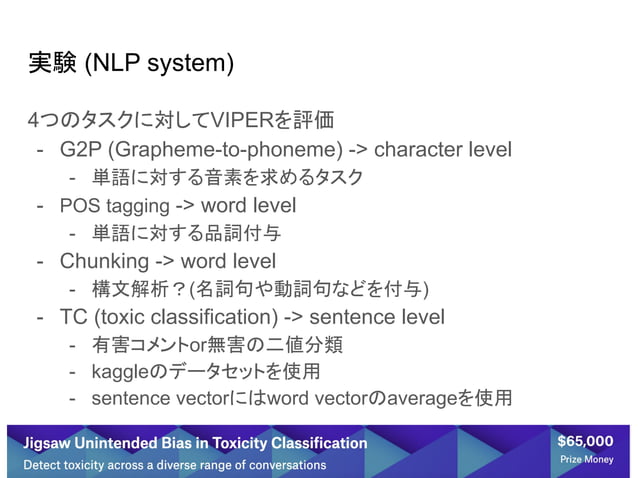 実験 (NLP system)

4つのタスクに対してVIPERを評価
- G2P (Grapheme-to-phoneme) -> character level
  - 単語に対する音素を求めるタスク
- POS tagging -> word level
  - 単語に対する品詞付与
- Chunking -> word level
  - 構文解析？(名詞句や動詞句などを付与)
- TC (toxic classification) -> sentence level
  - 有害コメントor無害の二値分類
  - kaggleのデータセットを使用
  - sentence vectorにはword vectorのaverageを使用

Jigsaw Unintended Bias in Toxicity Classification
Detect toxicity across a diverse range of conversations
$65,000
Prize Money